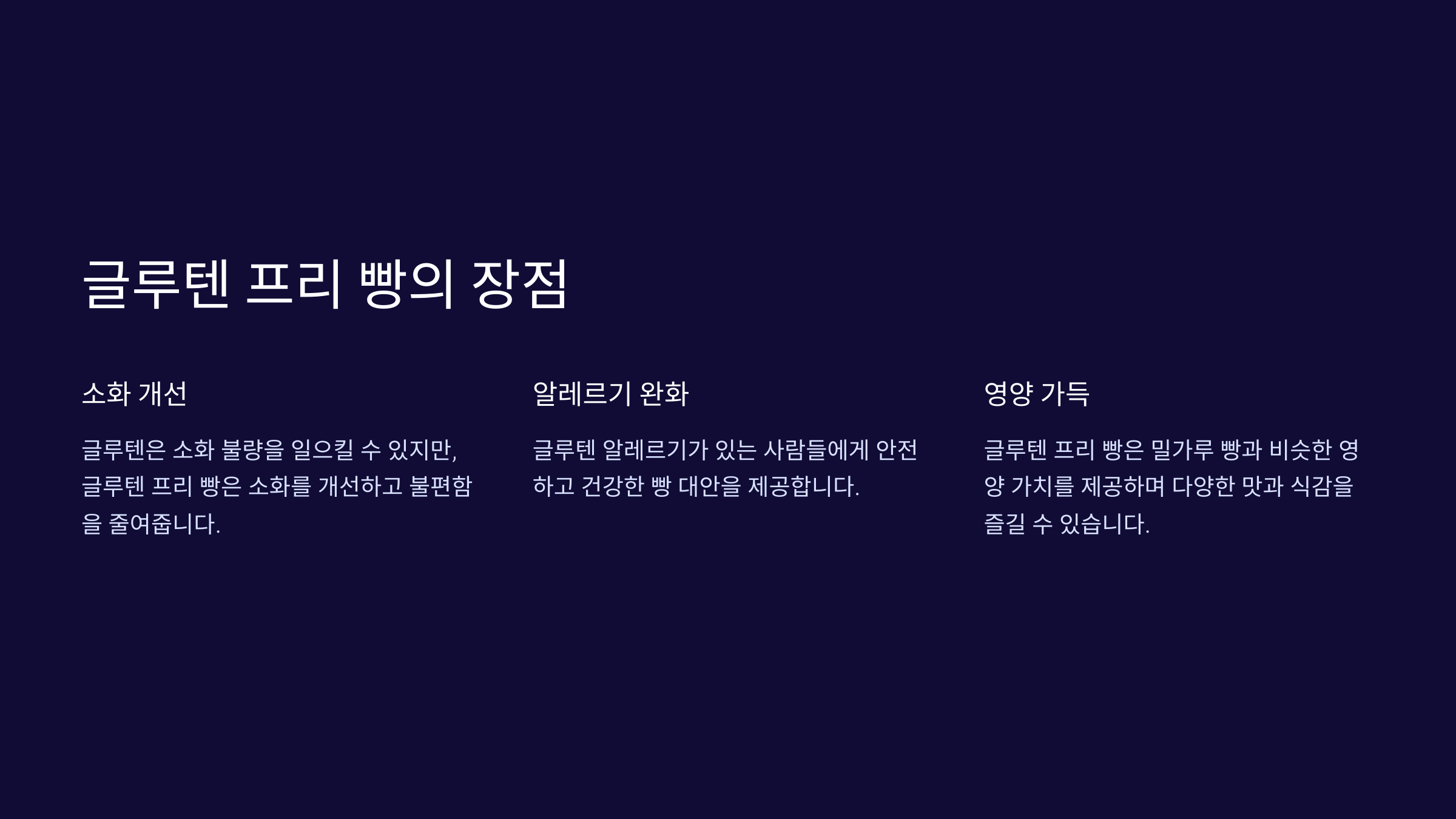 글루텐 프리 빵의 장점

소화 개선

글루텐은 소화 불량을 일으킬 수 있지만, 글루텐 프리 빵은 소화를 개선하고 불편함을 줄여줍니다.

알레르기 완화

글루텐 알레르기가 있는 사람들에게 안전하고 건강한 빵 대안을 제공합니다.

영양 가득

글루텐 프리 빵은 밀가루 빵과 비슷한 영양 가치를 제공하며 다양한 맛과 식감을 즐길 수 있습니다.